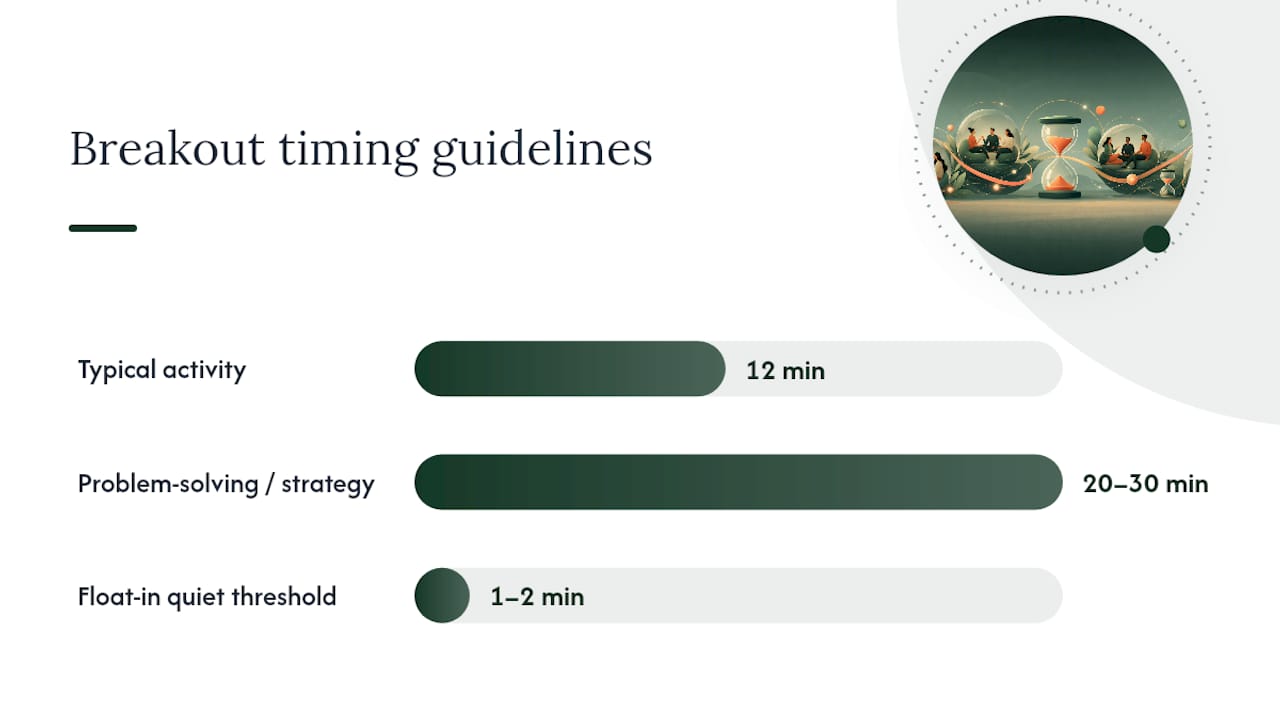 Breakout timing guidelines

Typical activity
12 min

Problem-solving / strategy
20–30 min

Float-in quiet threshold
1–2 min